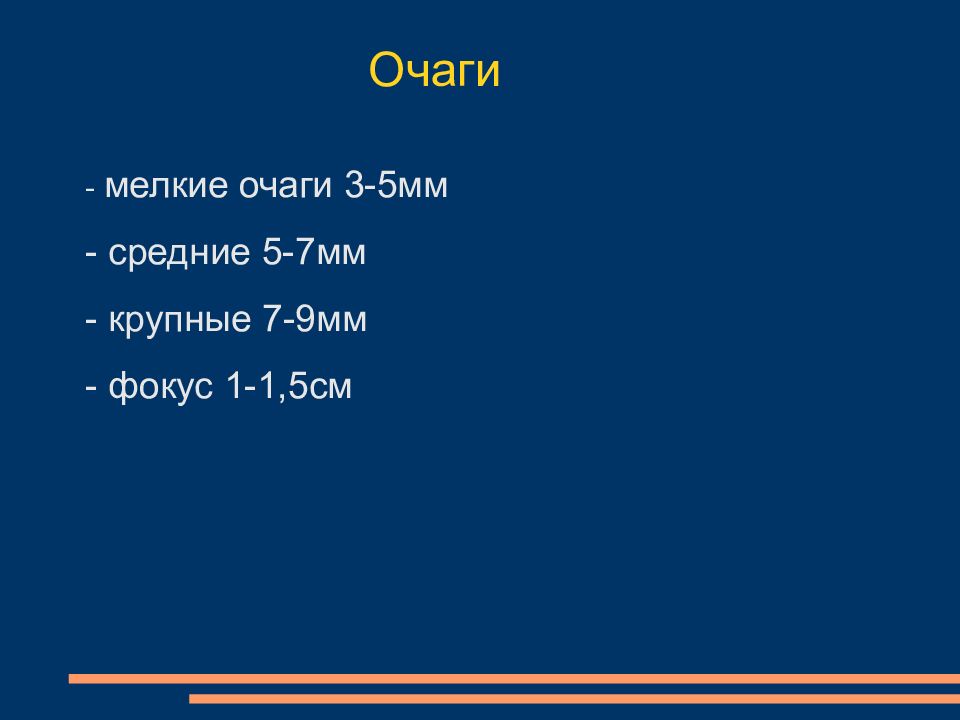 Очаги

- мелкие очаги 3-5мм

- средние 5-7мм

- крупные 7-9мм

- фокус 1-1,5см